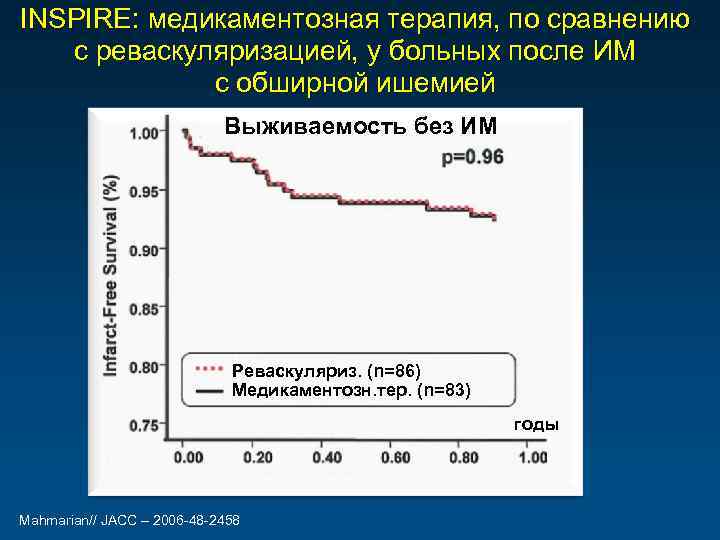 INSPIRE: медикаментозная терапия, по сравнению с реваскуляризацией, у больных после ИМ с обширной ишемией

Выживаемость без ИМ

p=0.96

Infarct-Free Survival (%)

1.00
0.95
0.90
0.85
0.80
0.75

Реваскуляриз. (n=86)
Медикаментозн.тер. (n=83)

годы

0.00 0.20 0.40 0.60 0.80 1.00

Mahmarian// JACC – 2006-48-2458